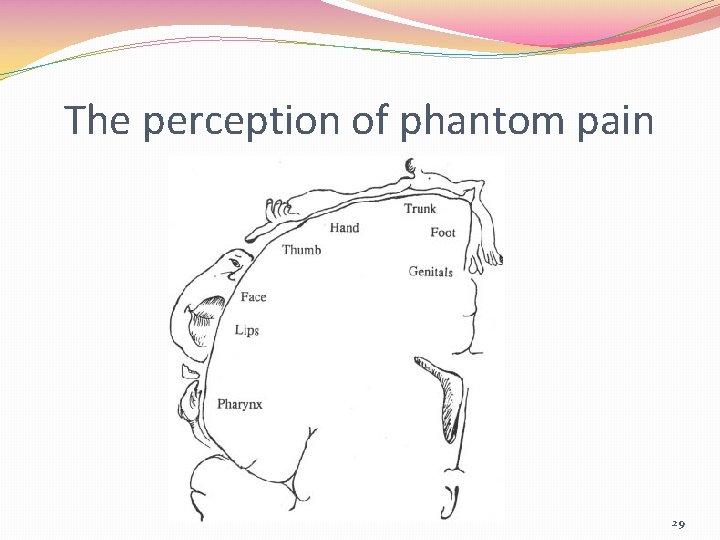 The perception of phantom pain

Trunk
Hand
Foot
Thumb
Genitals
Face
Lips
Pharynx

29